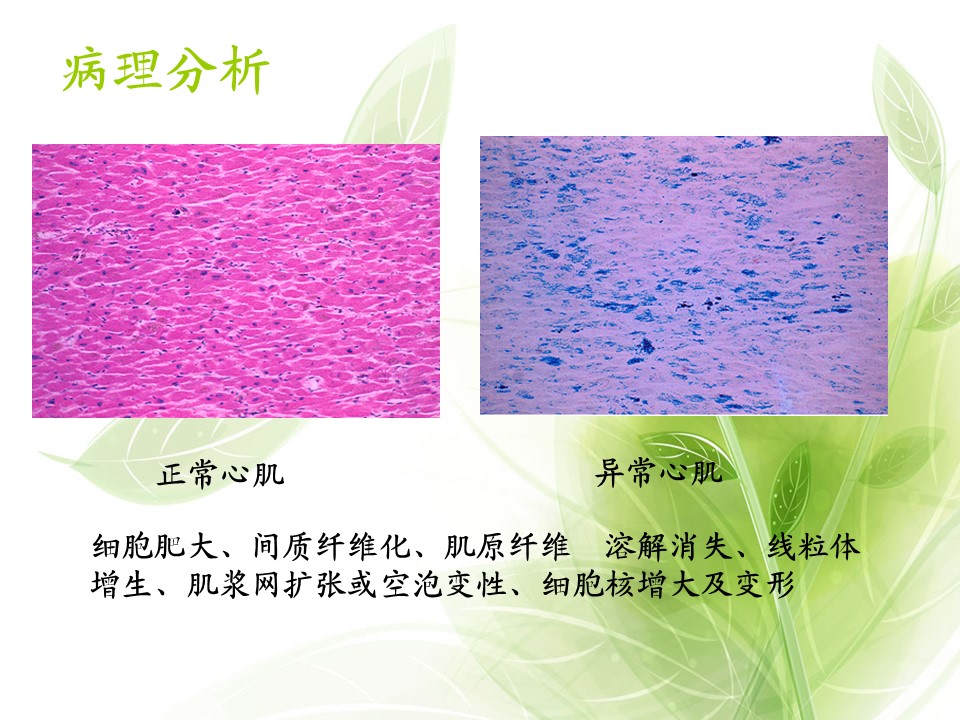 病理分析

正常心肌

异常心肌

细胞肥大、间质纤维化、肌原纤维 溶解消失、线粒体增生、肌浆网扩张或空泡变性、细胞核增大及变形